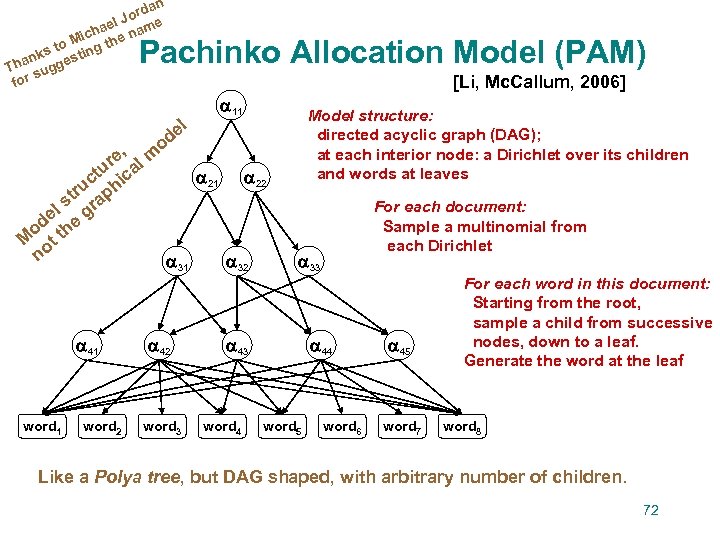 Thanks to Michael Jordan for suggesting the name

Pachinko Allocation Model (PAM)

[Li, McCallum, 2006]

Model structure, not the graphical model

$\alpha_{11}$

$\alpha_{21}$ $\alpha_{22}$

$\alpha_{31}$ $\alpha_{32}$ $\alpha_{33}$

$\alpha_{41}$ $\alpha_{42}$ $\alpha_{43}$ $\alpha_{44}$ $\alpha_{45}$

word$_1$ word$_2$ word$_3$ word$_4$ word$_5$ word$_6$ word$_7$ word$_8$

Model structure:
directed acyclic graph (DAG);
at each interior node: a Dirichlet over its children and words at leaves

For each document:
Sample a multinomial from each Dirichlet

For each word in this document:
Starting from the root, sample a child from successive nodes, down to a leaf.
Generate the word at the leaf

Like a Polya tree, but DAG shaped, with arbitrary number of children.

72